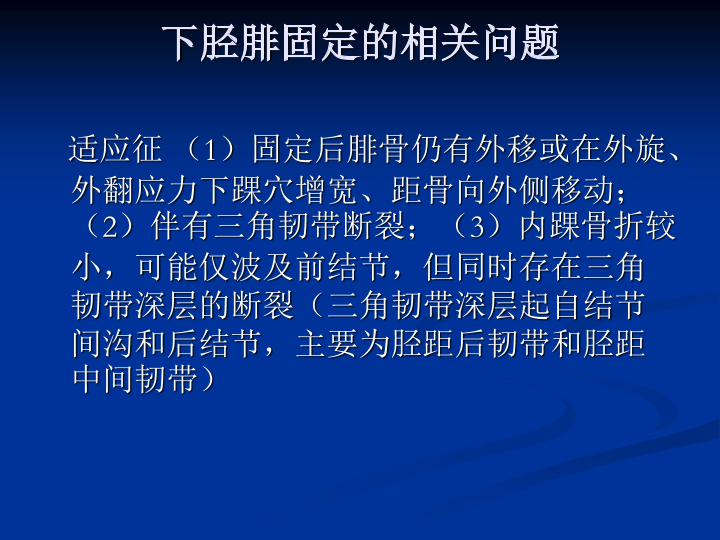 下胫腓固定的相关问题

适应征 （1）固定后腓骨仍有外移或在外旋、外翻应力下踝穴增宽、距骨向外侧移动；（2）伴有三角韧带断裂；（3）内踝骨折较小，可能仅波及前结节，但同时存在三角韧带深层的断裂（三角韧带深层起自结节间沟和后结节，主要为胫距后韧带和胫距中间韧带）